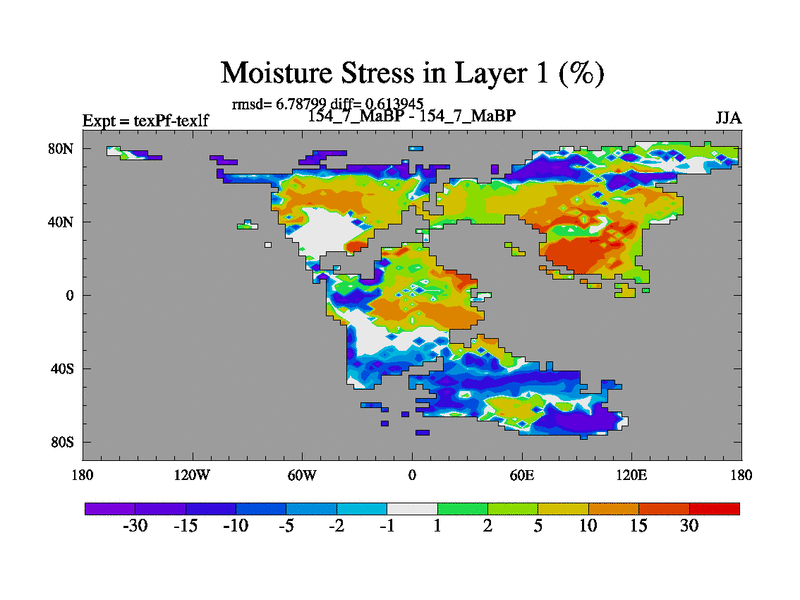 Moisture Stress in Layer 1 (%)

rmsd= 6.78799 diff= 0.613945
Expt = texPf-texlf
154_7_MaBP - 154_7_MaBP
JJA

80N
40N
0
40S
80S

180
120W
60W
0
60E
120E
180

-30
-15
-10
-5
-2
-1
1
2
5
10
15
30